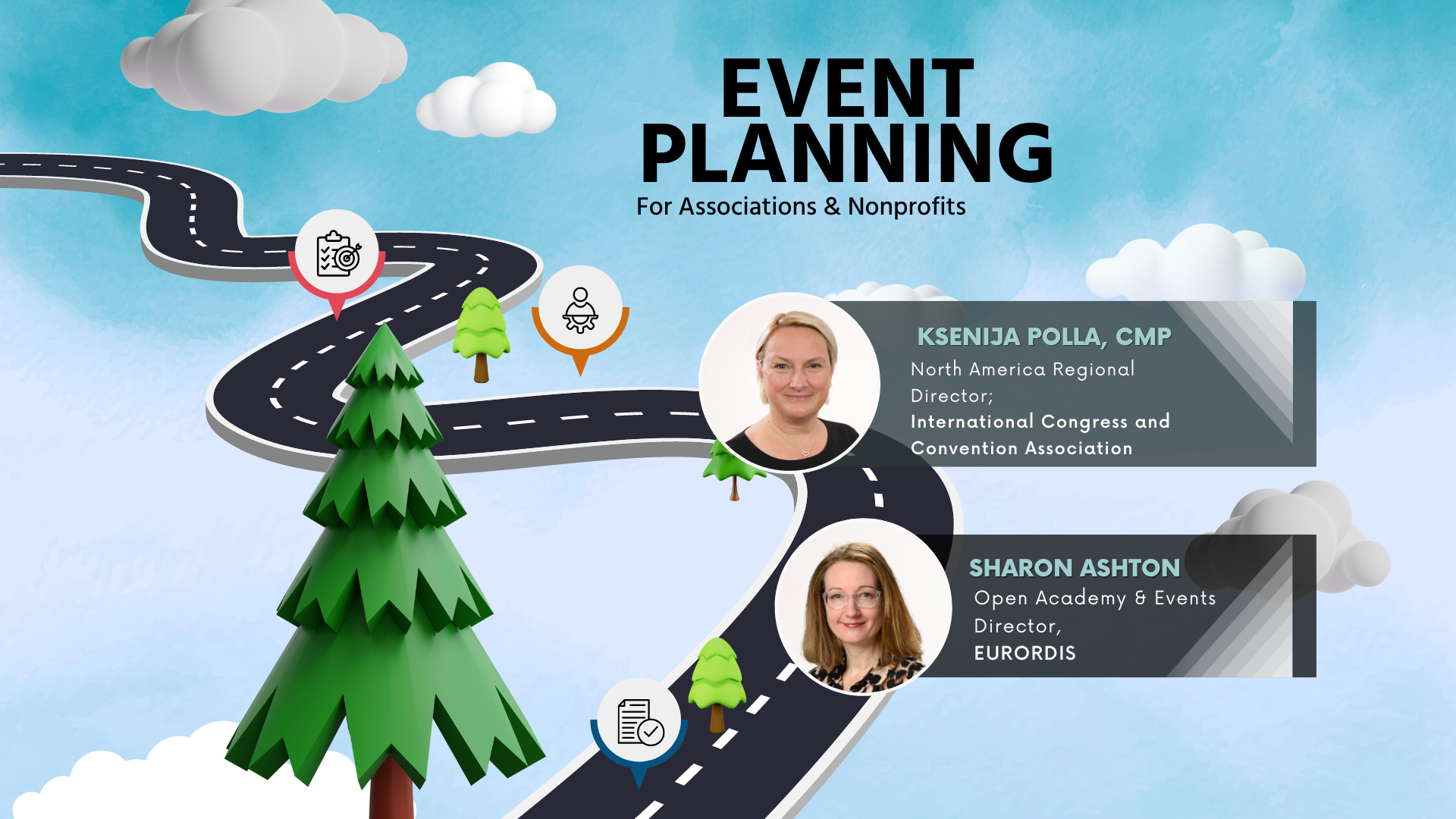 EVENT PLANNING
For Associations & Nonprofits

KSENIJA POLLA, CMP
North America Regional Director;
International Congress and Convention Association

SHARON ASHTON
Open Academy & Events Director,
EURORDIS